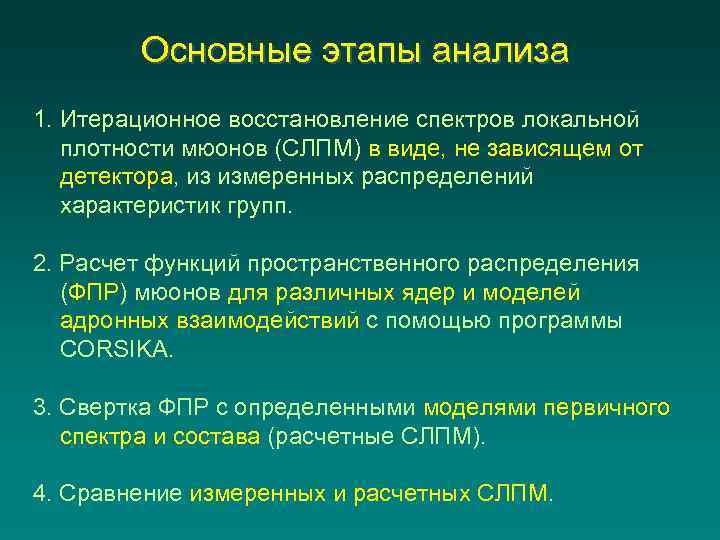 Основные этапы анализа

1. Итерационное восстановление спектров локальной плотности мюонов (СЛПМ) в виде, не зависящем от детектора, из измеренных распределений характеристик групп.

2. Расчет функций пространственного распределения (ФПР) мюонов для различных ядер и моделей адронных взаимодействий с помощью программы CORSIKA.

3. Свертка ФПР с определенными моделями первичного спектра и состава (расчетные СЛПМ).

4. Сравнение измеренных и расчетных СЛПМ.